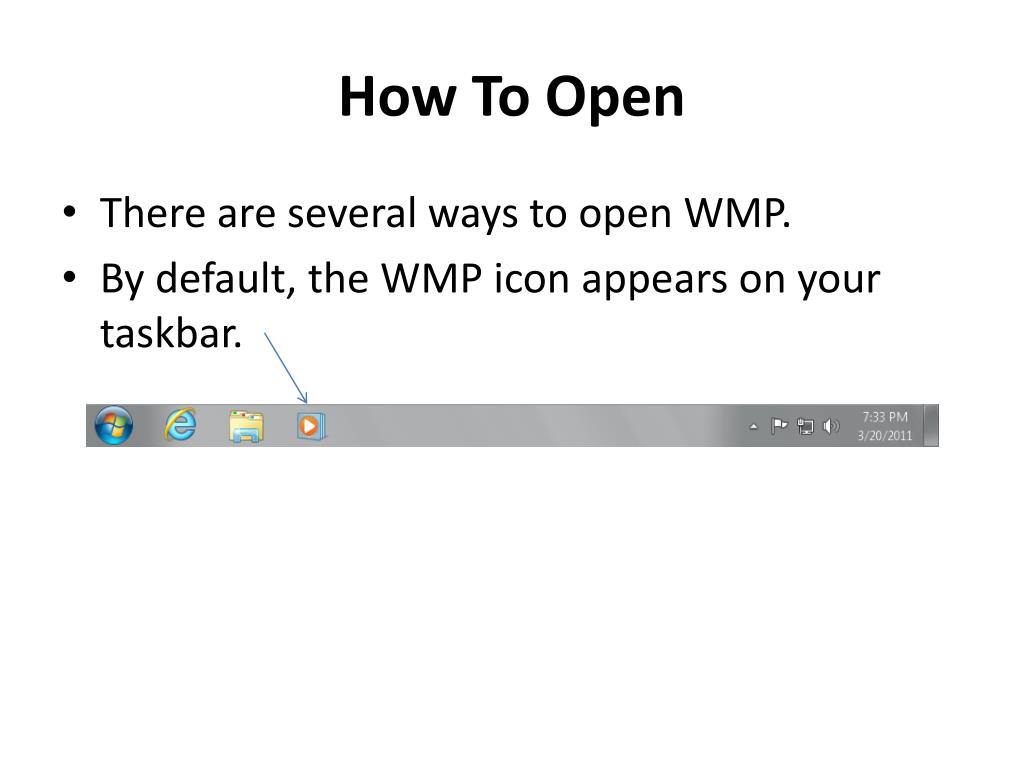 How To Open

• There are several ways to open WMP.
• By default, the WMP icon appears on your taskbar.

7:33 PM
3/20/2011